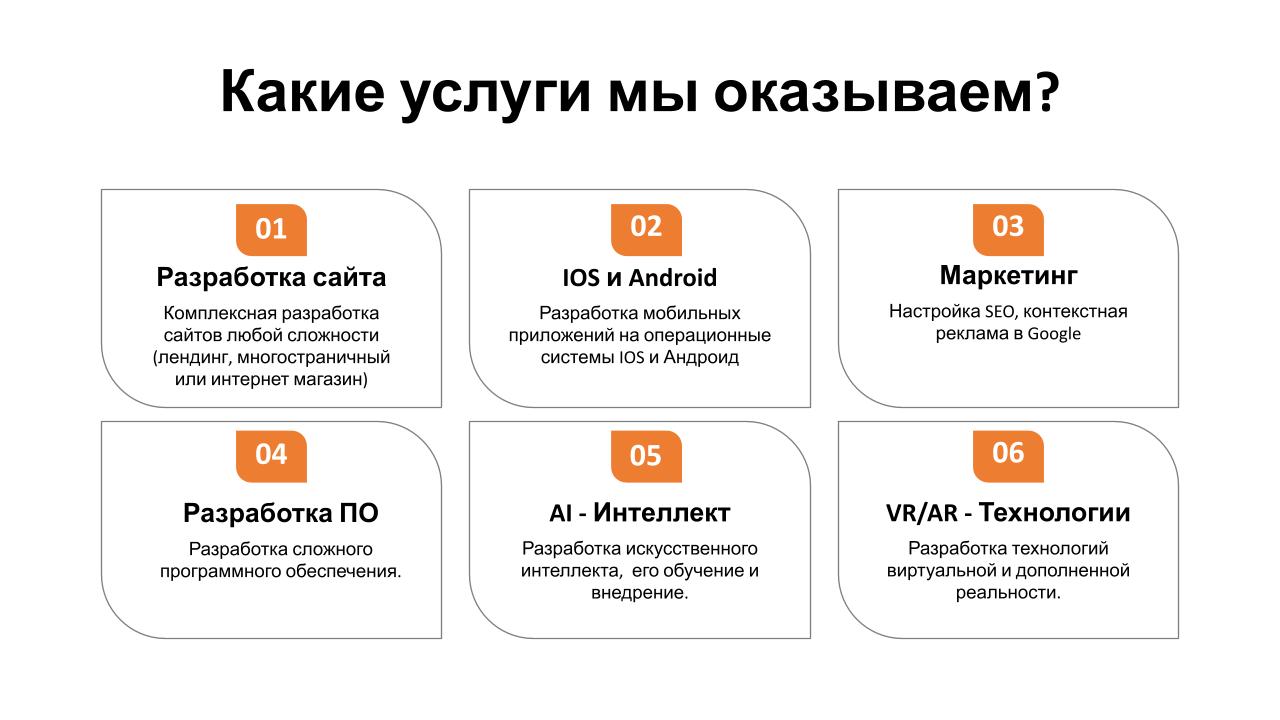 Какие услуги мы оказываем?

01

Разработка сайта

Комплексная разработка сайтов любой сложности (лендинг, многостраничный или интернет магазин)

02

IOS и Android

Разработка мобильных приложений на операционные системы IOS и Андроид

03

Маркетинг

Настройка SEO, контекстная реклама в Google

04

Разработка ПО

Разработка сложного программного обеспечения.

05

AI - Интеллект

Разработка искусственного интеллекта, его обучение и внедрение.

06

VR/AR - Технологии

Разработка технологий виртуальной и дополненной реальности.